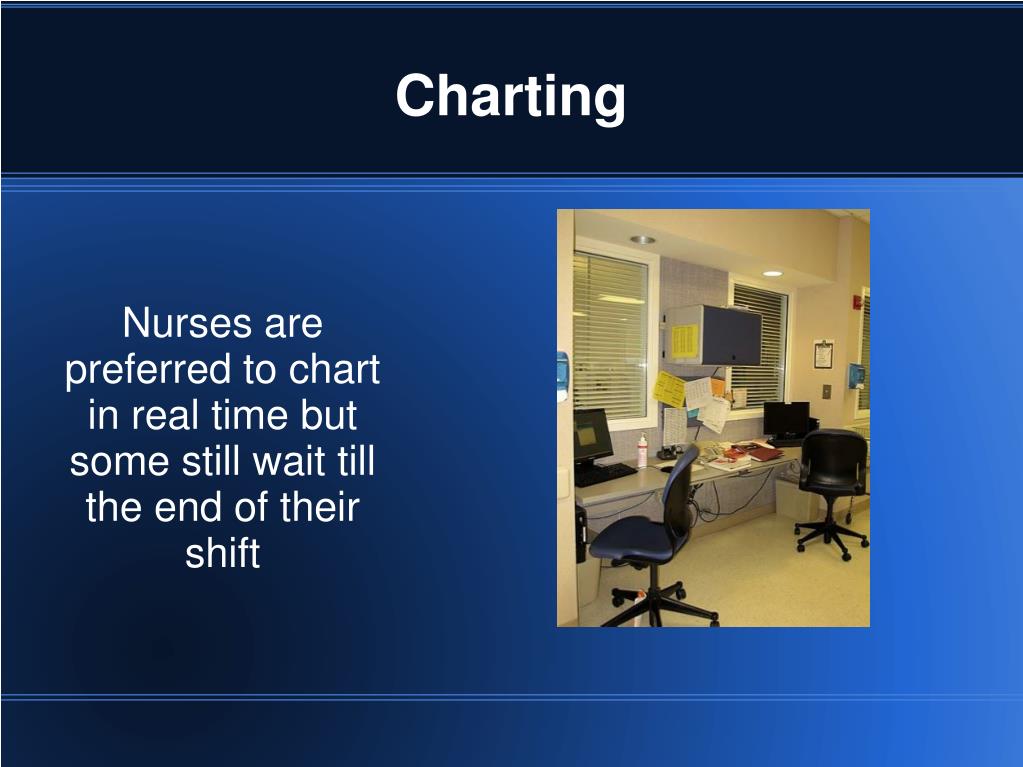 Charting

Nurses are preferred to chart in real time but some still wait till the end of their shift